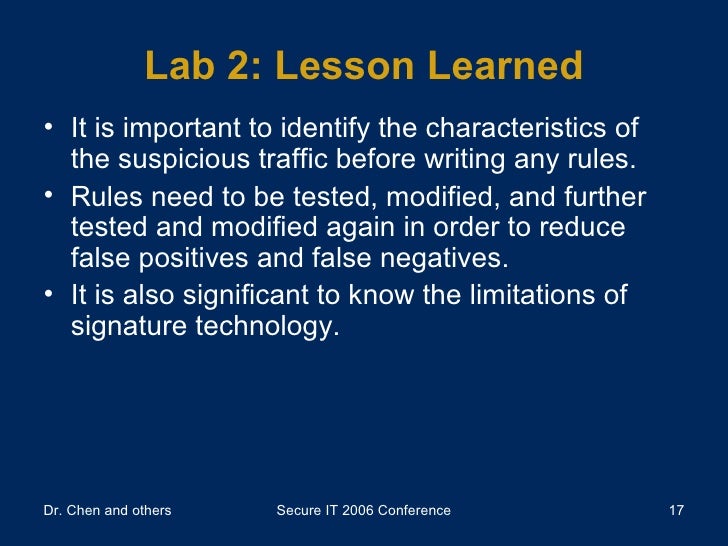 Lab 2: Lesson Learned

• It is important to identify the characteristics of the suspicious traffic before writing any rules.

• Rules need to be tested, modified, and further tested and modified again in order to reduce false positives and false negatives.

• It is also significant to know the limitations of signature technology.

Dr. Chen and others

Secure IT 2006 Conference

17